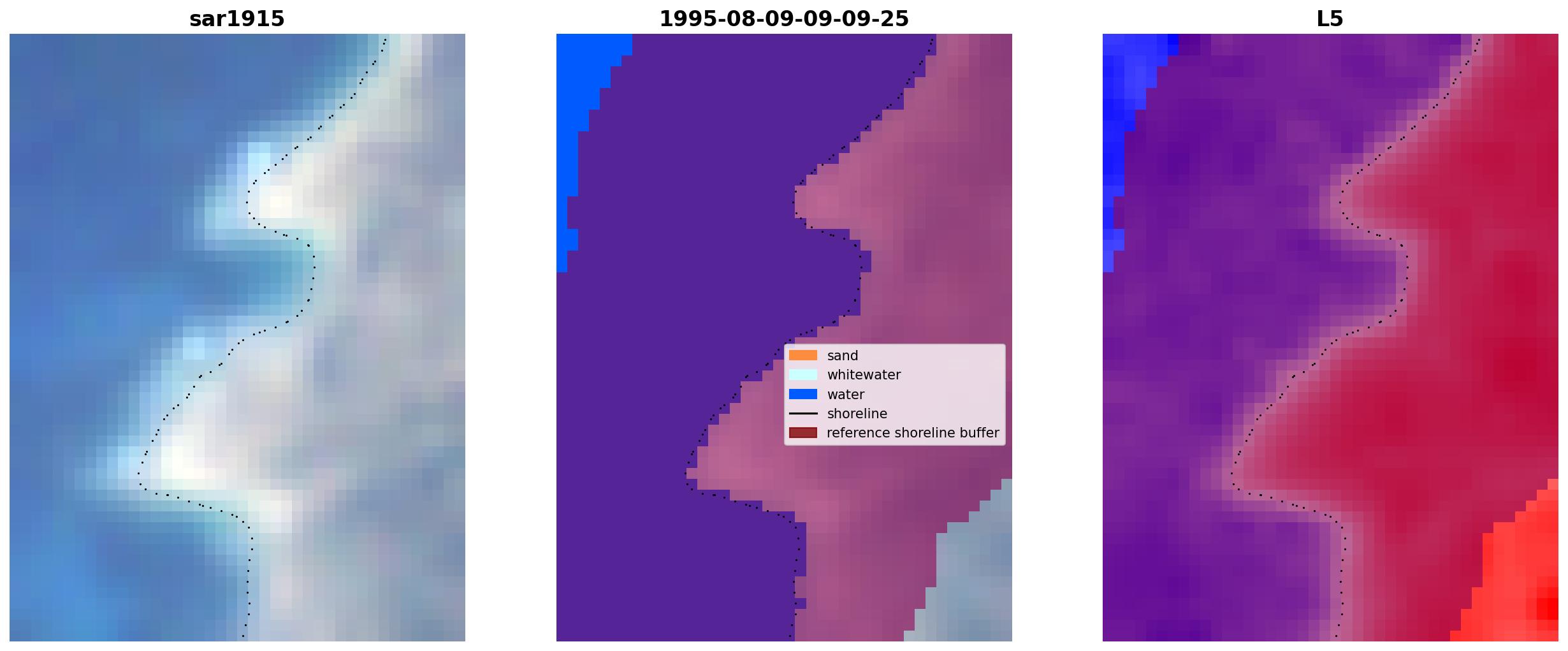 sar1915

1995-08-09-09-09-25

sand
whitewater
water
shoreline
reference shoreline buffer

L5